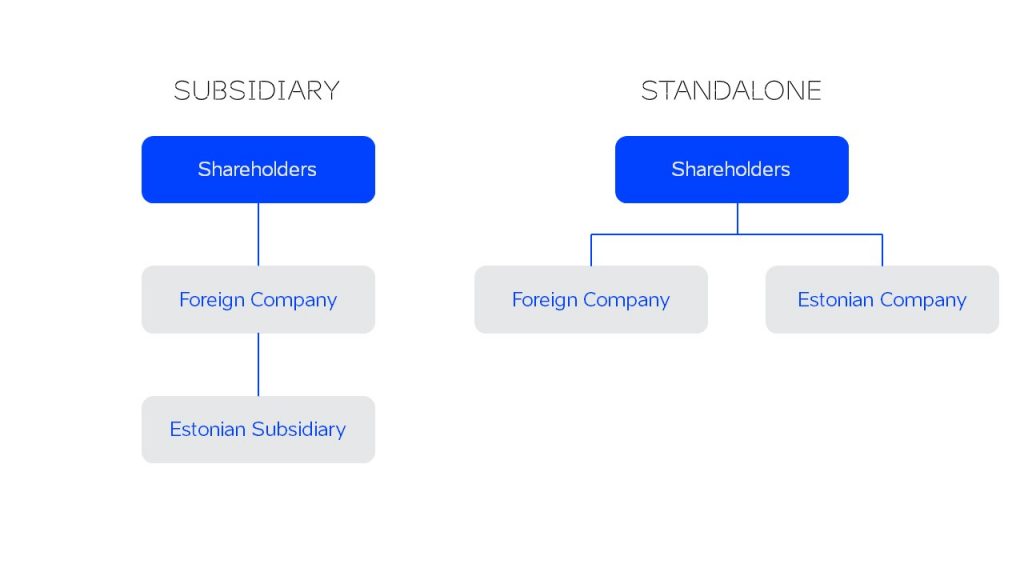 SUBSIDIARY

Shareholders

Foreign Company

Estonian Subsidiary

STANDALONE

Shareholders

Foreign Company

Estonian Company